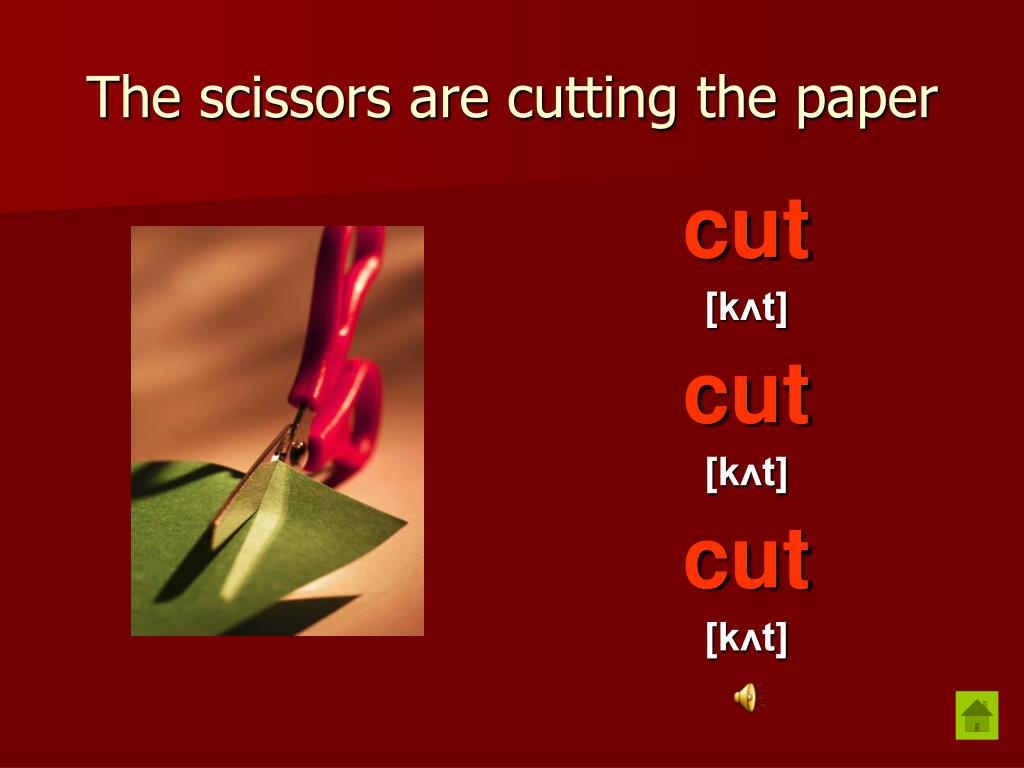 The scissors are cutting the paper

cut
[kʌt]
cut
[kʌt]
cut
[kʌt]